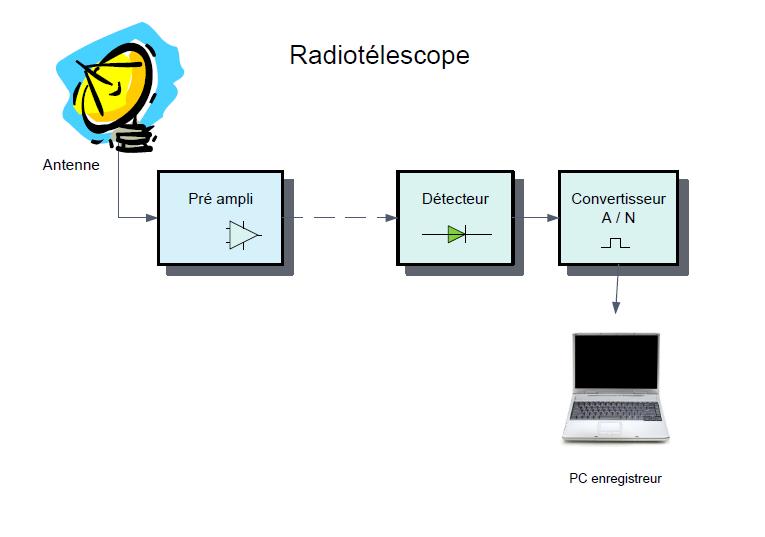 Radiotélescope

Antenne

Pré ampli

Détecteur

Convertisseur A / N

PC enregistreur